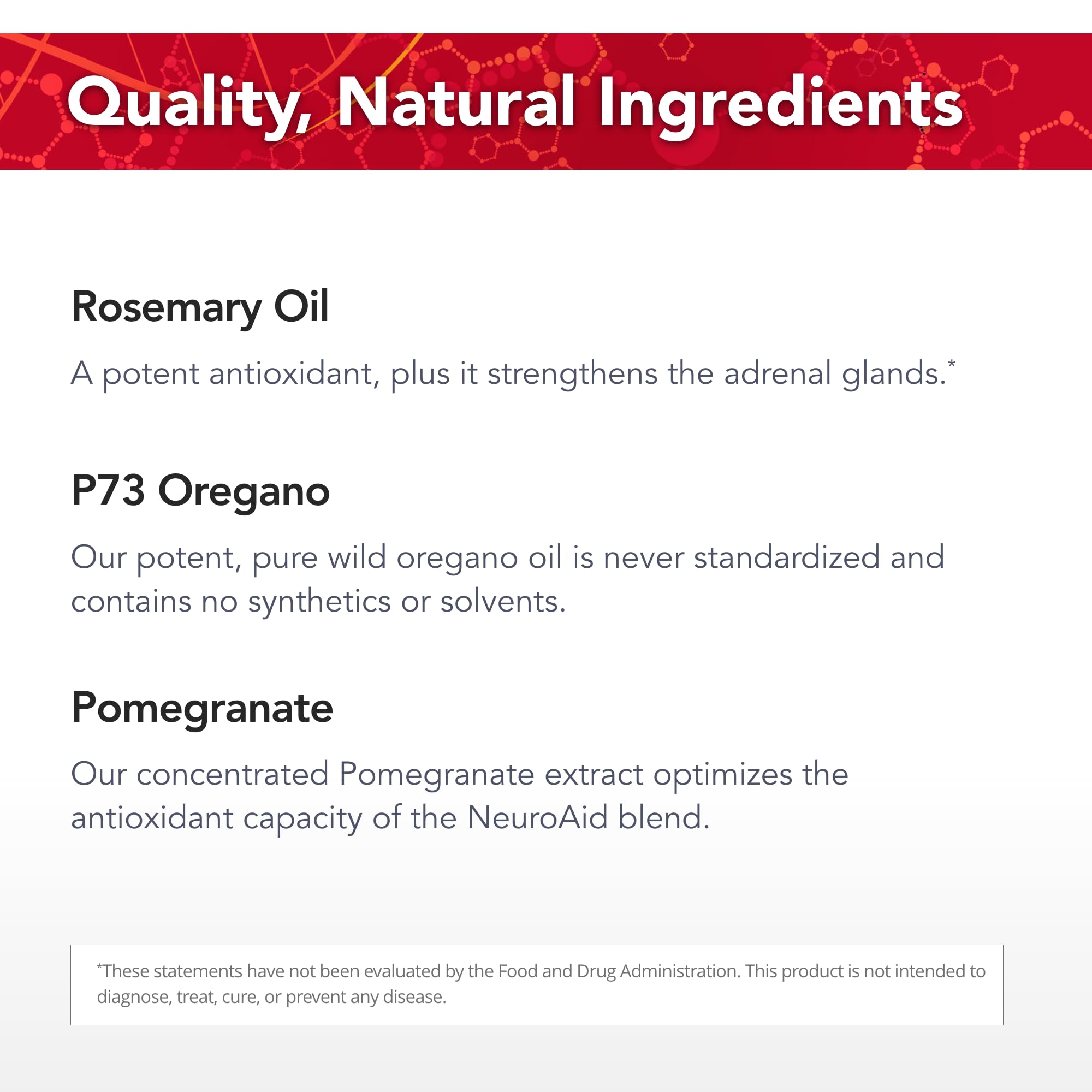 Quality, Natural Ingredients

Rosemary Oil

A potent antioxidant, plus it strengthens the adrenal glands.*

P73 Oregano

Our potent, pure wild oregano oil is never standardized and contains no synthetics or solvents.

Pomegranate

Our concentrated Pomegranate extract optimizes the antioxidant capacity of the NeuroAid blend.

*These statements have not been evaluated by the Food and Drug Administration. This product is not intended to diagnose, treat, cure, or prevent any disease.